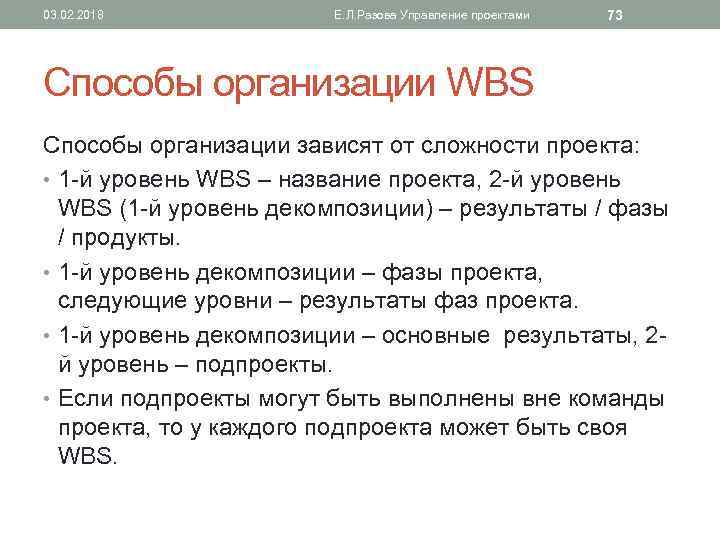 03.02.2018 Е.Л.Разова Управление проектами 73

Способы организации WBS

Способы организации зависят от сложности проекта:

• 1-й уровень WBS – название проекта, 2-й уровень WBS (1-й уровень декомпозиции) – результаты / фазы / продукты.

• 1-й уровень декомпозиции – фазы проекта, следующие уровни – результаты фаз проекта.

• 1-й уровень декомпозиции – основные результаты, 2-й уровень – подпроекты.

• Если подпроекты могут быть выполнены вне команды проекта, то у каждого подпроекта может быть своя WBS.